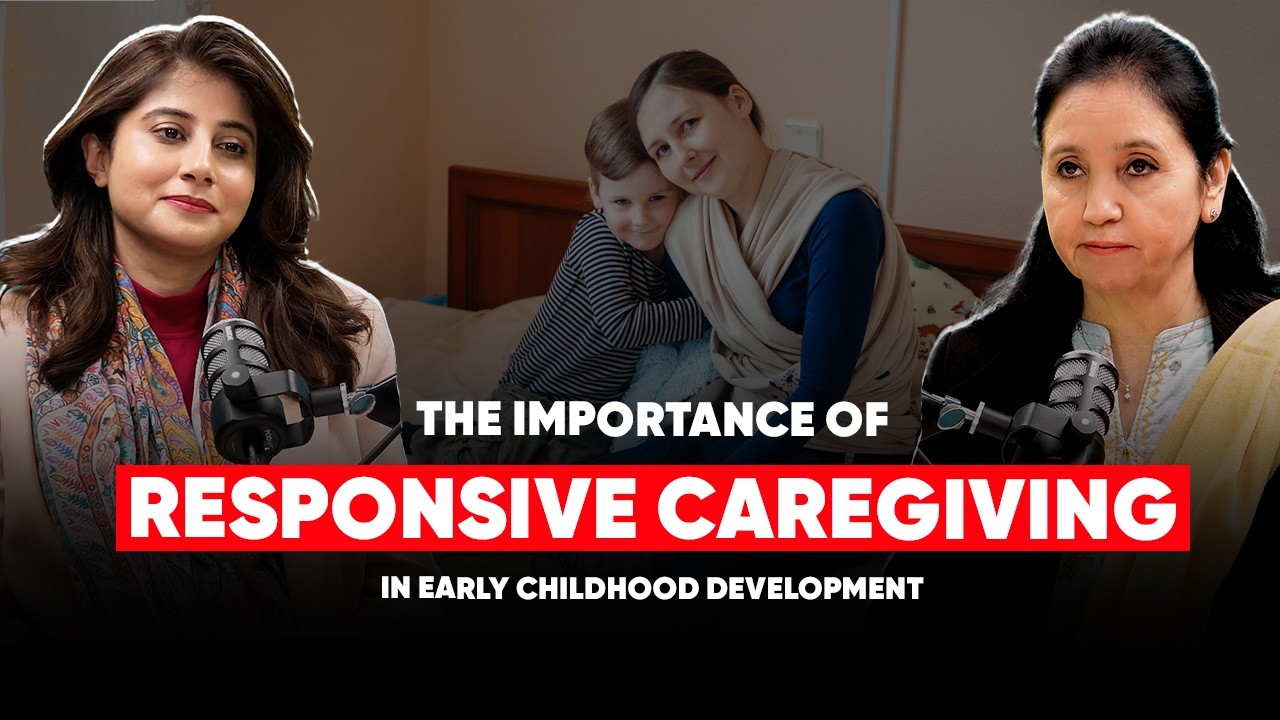 THE IMPORTANCE OF
RESPONSIVE CAREGIVING
IN EARLY CHILDHOOD DEVELOPMENT